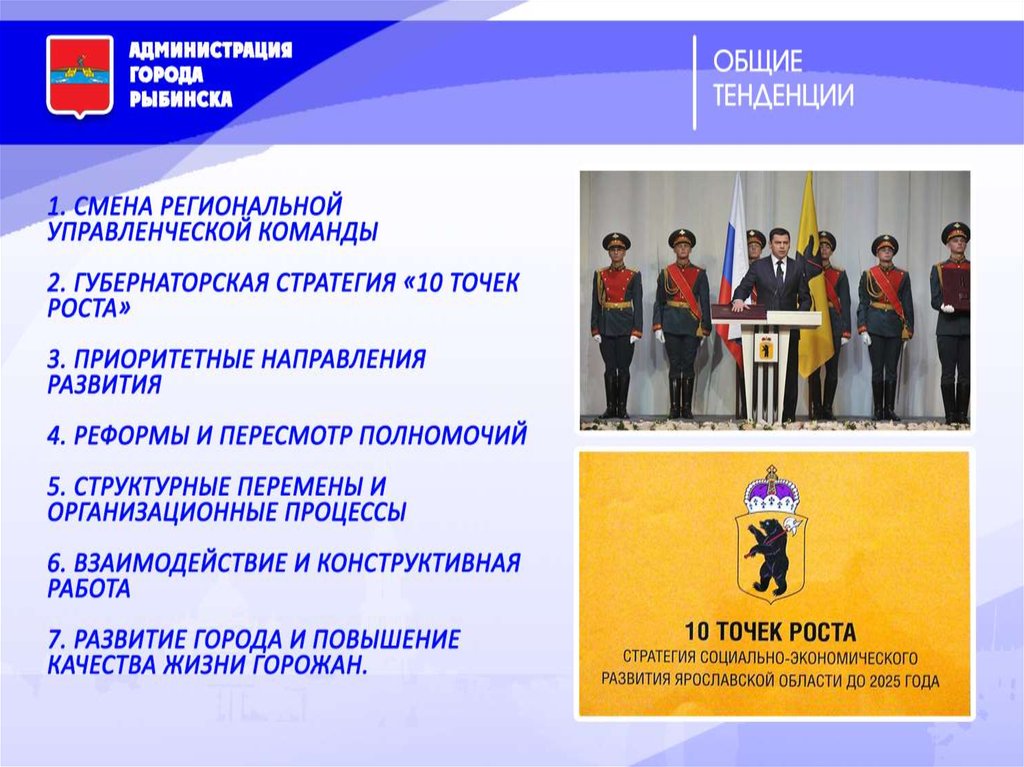 АДМИНИСТРАЦИЯ ГОРОДА РЫБИНСКА

ОБЩИЕ ТЕНДЕНЦИИ

1. СМЕНА РЕГИОНАЛЬНОЙ УПРАВЛЕНЧЕСКОЙ КОМАНДЫ

2. ГУБЕРНАТОРСКАЯ СТРАТЕГИЯ «10 ТОЧЕК РОСТА»

3. ПРИОРИТЕТНЫЕ НАПРАВЛЕНИЯ РАЗВИТИЯ

4. РЕФОРМЫ И ПЕРЕСМОТР ПОЛНОМОЧИЙ

5. СТРУКТУРНЫЕ ПЕРЕМЕНЫ И ОРГАНИЗАЦИОННЫЕ ПРОЦЕССЫ

6. ВЗАИМОДЕЙСТВИЕ И КОНСТРУКТИВНАЯ РАБОТА

7. РАЗВИТИЕ ГОРОДА И ПОВЫШЕНИЕ КАЧЕСТВА ЖИЗНИ ГОРОЖАН.

10 ТОЧЕК РОСТА
СТРАТЕГИЯ СОЦИАЛЬНО-ЭКОНОМИЧЕСКОГО РАЗВИТИЯ ЯРОСЛАВСКОЙ ОБЛАСТИ ДО 2025 ГОДА